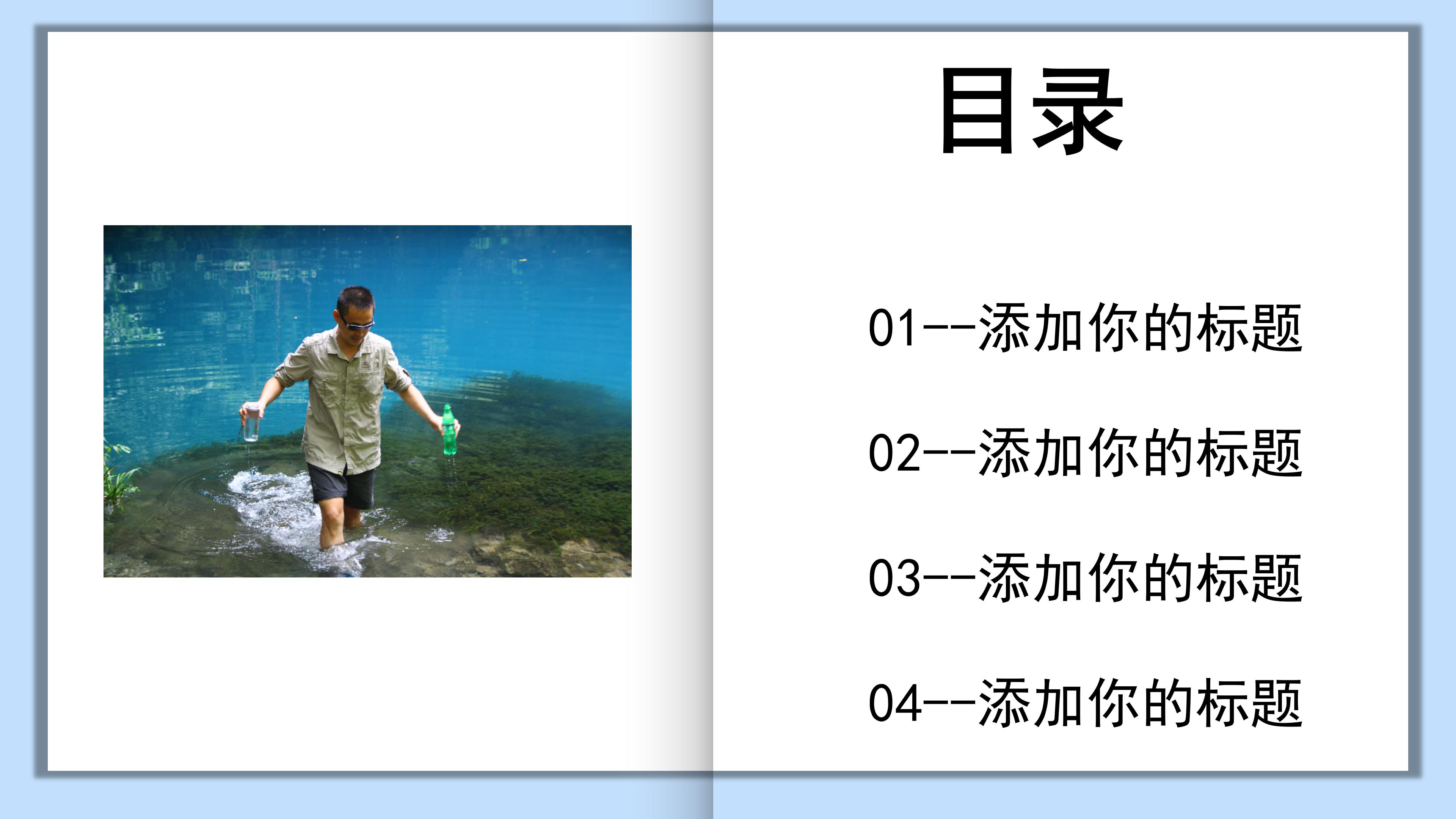 目录

01--添加你的标题

02--添加你的标题

03--添加你的标题

04--添加你的标题